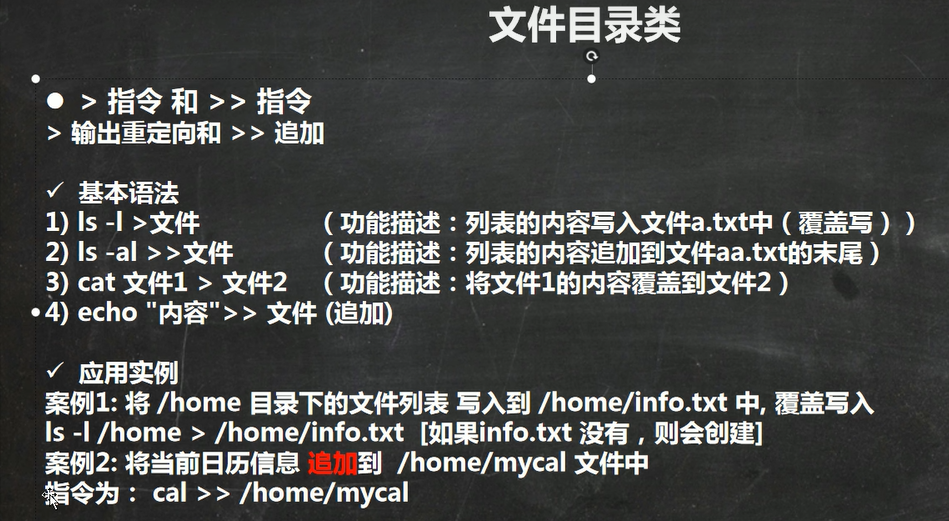 文件目录类

● > 指令 和 >> 指令
> 输出重定向和 >> 追加

✓ 基本语法
1) ls -l >文件　（功能描述：列表的内容写入文件a.txt中（覆盖写））
2) ls -al >>文件　（功能描述：列表的内容追加到文件aa.txt的末尾）
3) cat 文件1 > 文件2　（功能描述：将文件1的内容覆盖到文件2）
4) echo "内容">> 文件 (追加)

✓ 应用实例
案例1: 将 /home 目录下的文件列表 写入到 /home/info.txt 中, 覆盖写入
ls -l /home > /home/info.txt [如果info.txt 没有，则会创建]
案例2: 将当前日历信息 追加到 /home/mycal 文件中
指令为： cal >> /home/mycal